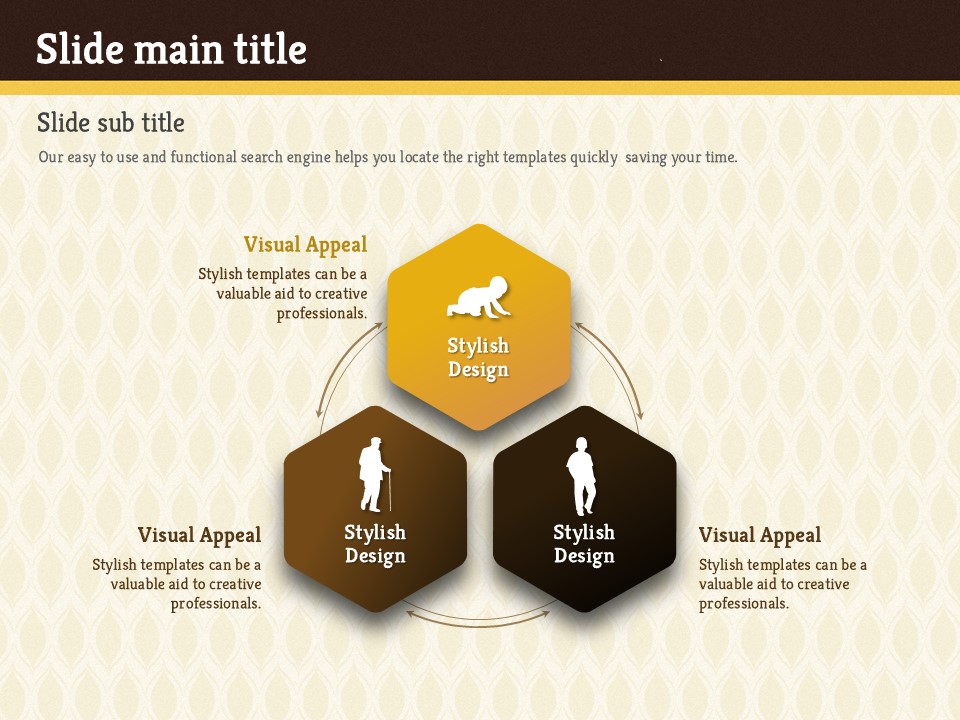 Slide main title

Slide sub title

Our easy to use and functional search engine helps you locate the right templates quickly saving your time.

Visual Appeal

Stylish templates can be a valuable aid to creative professionals.

Stylish Design

Stylish Design

Stylish Design

Visual Appeal

Stylish templates can be a valuable aid to creative professionals.

Visual Appeal

Stylish templates can be a valuable aid to creative professionals.